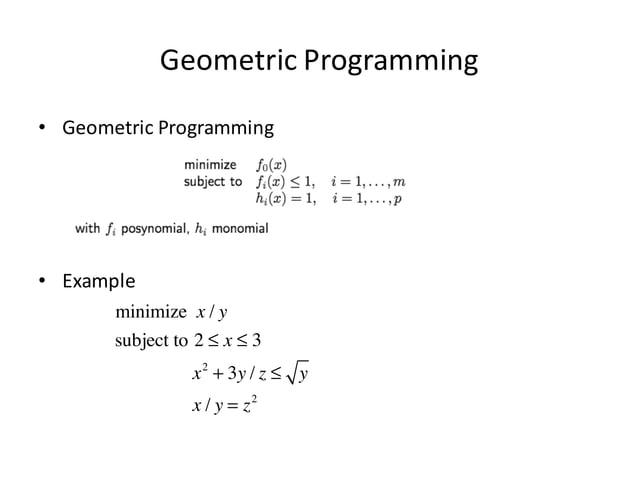 Geometric Programming

• Geometric Programming

minimize $f_0(x)$
subject to $f_i(x) \leq 1, \quad i = 1, \ldots, m$
$h_i(x) = 1, \quad i = 1, \ldots, p$

with $f_i$ posynomial, $h_i$ monomial

• Example

minimize $x / y$
subject to $2 \leq x \leq 3$
$x^2 + 3y / z \leq \sqrt{y}$
$x / y = z^2$